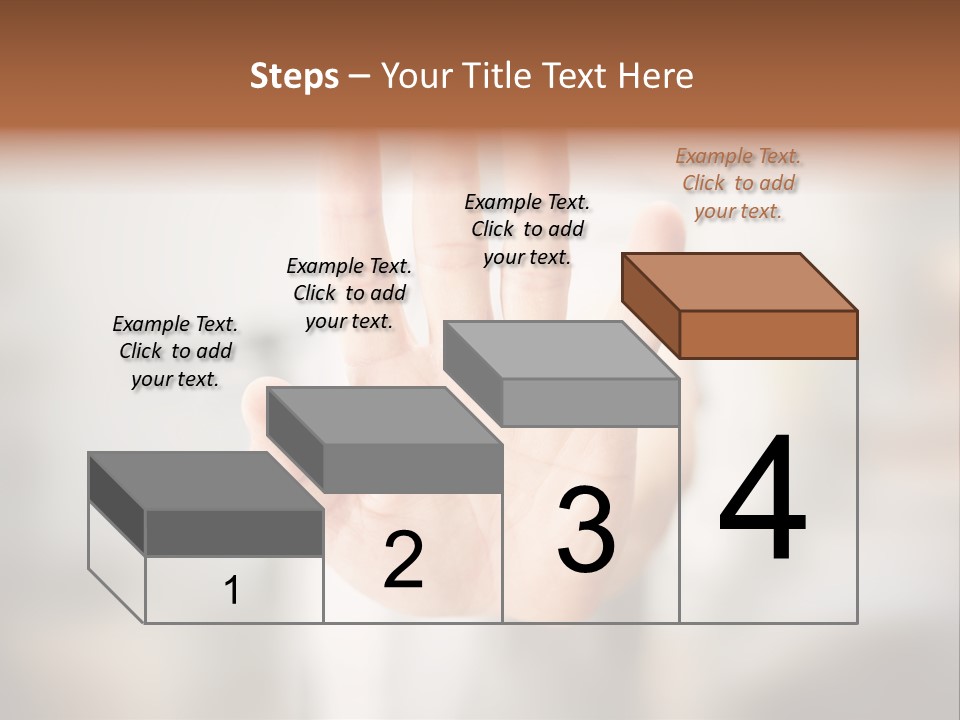 Steps – Your Title Text Here

Example Text. Click to add your text.

Example Text. Click to add your text.

Example Text. Click to add your text.

Example Text. Click to add your text.

1

2

3

4